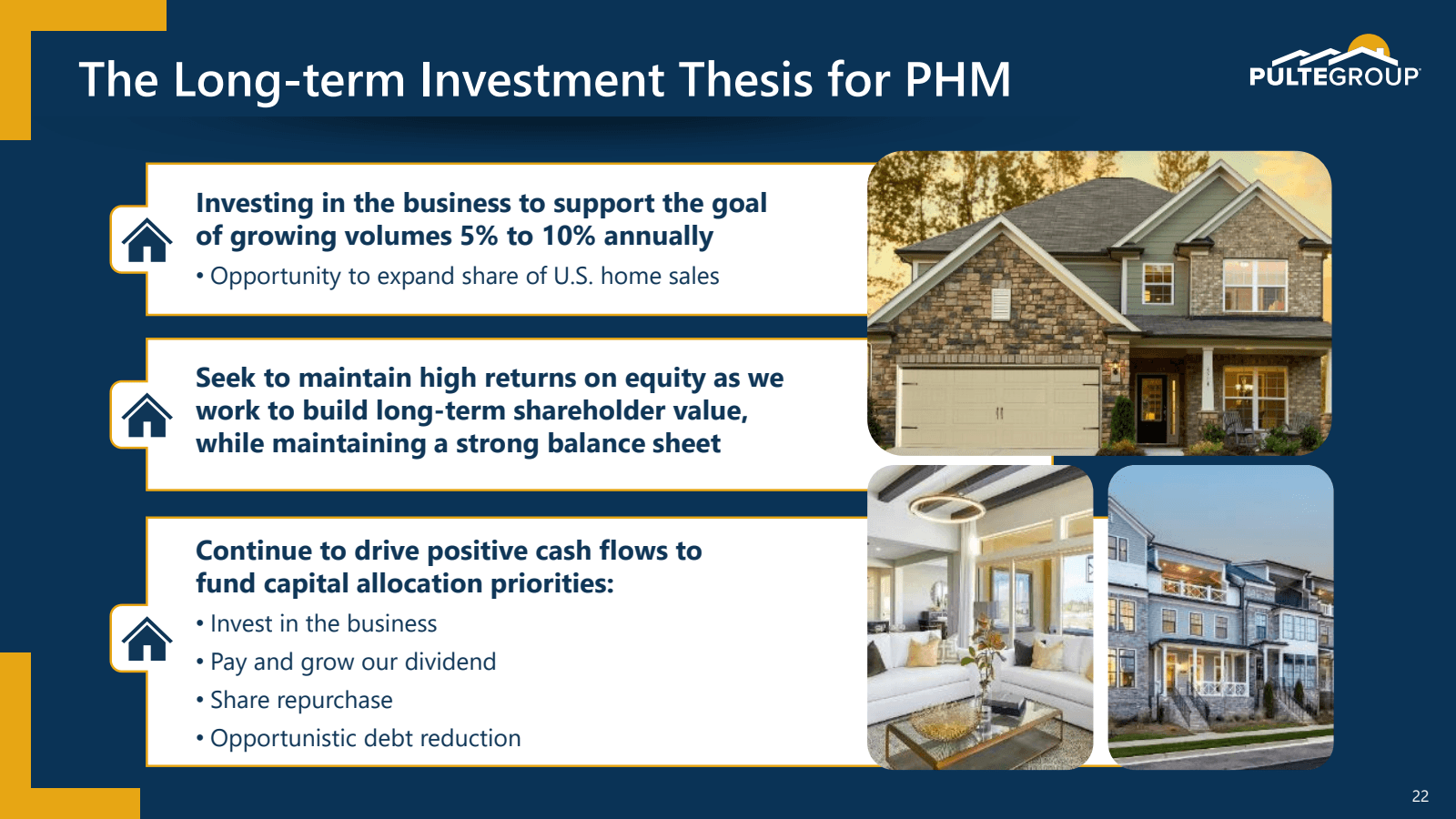 The Long-term Investment Thesis for PHM

PULTEGROUP

Investing in the business to support the goal of growing volumes 5% to 10% annually

• Opportunity to expand share of U.S. home sales

Seek to maintain high returns on equity as we work to build long-term shareholder value, while maintaining a strong balance sheet

Continue to drive positive cash flows to fund capital allocation priorities:

• Invest in the business
• Pay and grow our dividend
• Share repurchase
• Opportunistic debt reduction

22